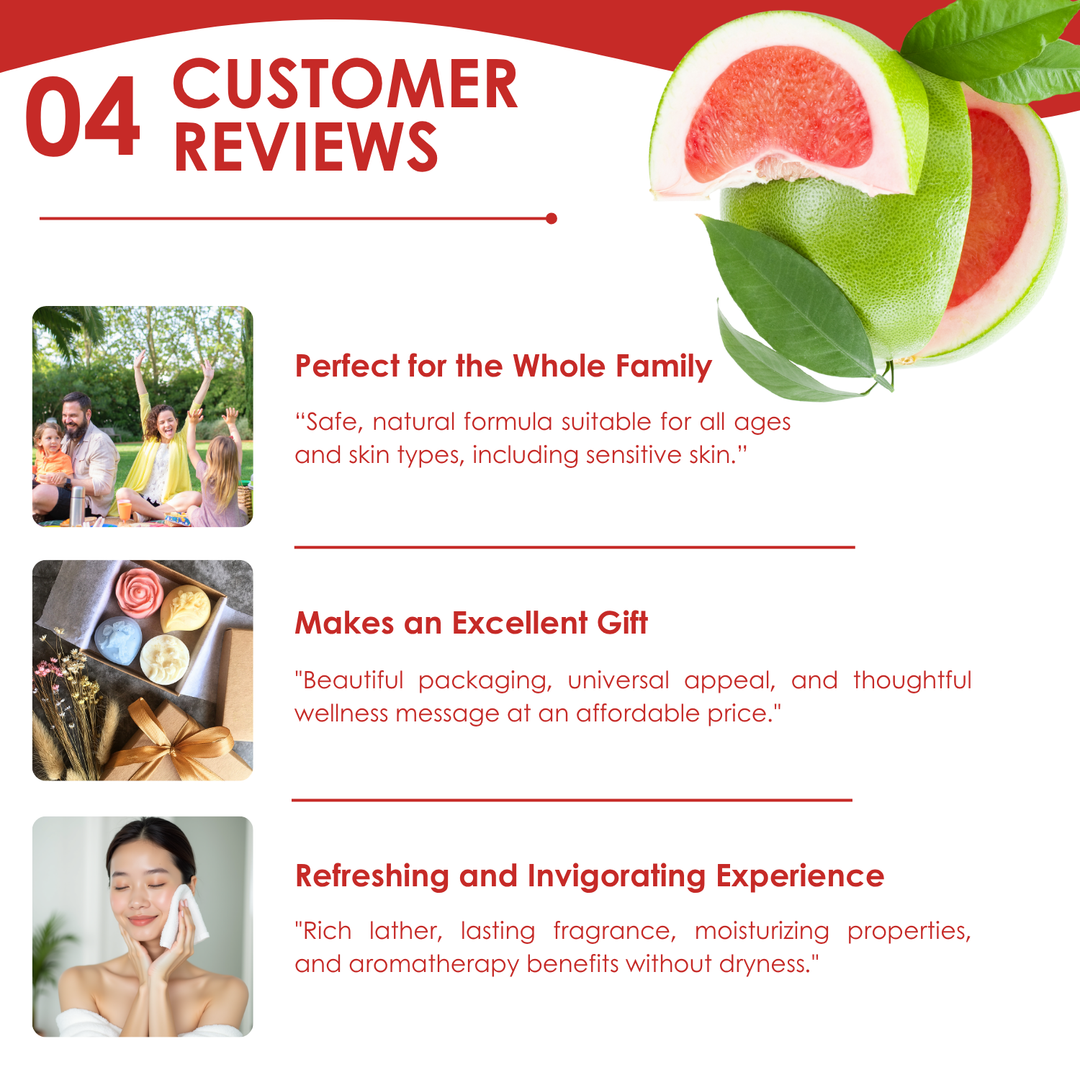 04 CUSTOMER REVIEWS

Perfect for the Whole Family

“Safe, natural formula suitable for all ages and skin types, including sensitive skin.”

Makes an Excellent Gift

"Beautiful packaging, universal appeal, and thoughtful wellness message at an affordable price."

Refreshing and Invigorating Experience

"Rich lather, lasting fragrance, moisturizing properties, and aromatherapy benefits without dryness."